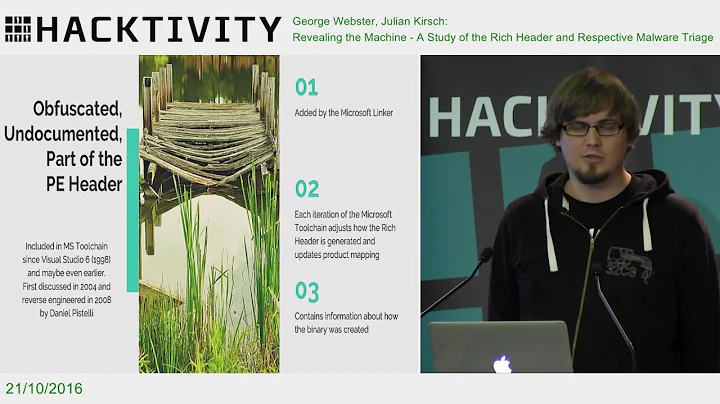 HACKTIVITY

George Webster, Julian Kirsch:
Revealing the Machine - A Study of the Rich Header and Respective Malware Triage

Obfuscated, Undocumented, Part of the PE Header

Included in MS Toolchain since Visual Studio 6 (1998) and maybe even earlier. First discussed in 2004 and reverse engineered in 2008 by Daniel Pistelli

01
Added by the Microsoft Linker

02
Each iteration of the Microsoft Toolchain adjusts how the Rich Header is generated and updates product mapping

03
Contains information about how the binary was created

HACKTIVITY

32C3

21/10/2016